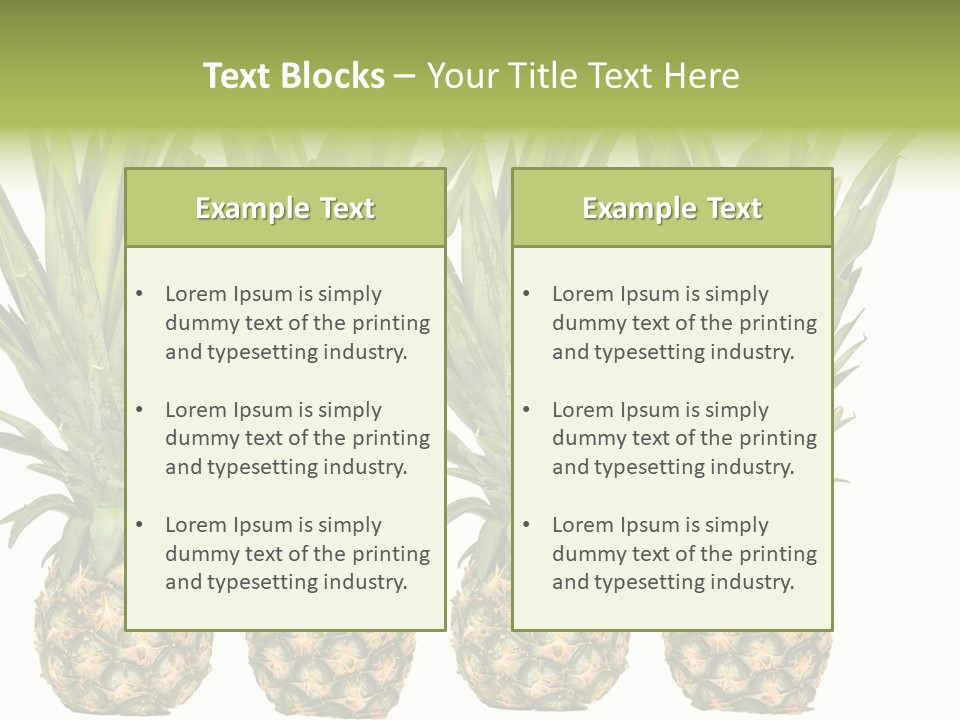 Text Blocks – Your Title Text Here

Example Text

• Lorem Ipsum is simply dummy text of the printing and typesetting industry.

• Lorem Ipsum is simply dummy text of the printing and typesetting industry.

• Lorem Ipsum is simply dummy text of the printing and typesetting industry.

Example Text

• Lorem Ipsum is simply dummy text of the printing and typesetting industry.

• Lorem Ipsum is simply dummy text of the printing and typesetting industry.

• Lorem Ipsum is simply dummy text of the printing and typesetting industry.